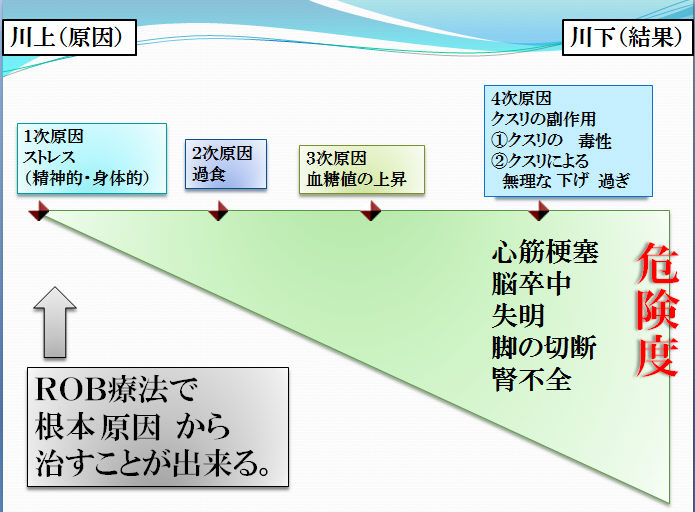 川上（原因）

川下（結果）

1次原因
ストレス
（精神的・身体的）

2次原因
過食

3次原因
血糖値の上昇

4次原因
クスリの副作用
①クスリの　毒性
②クスリによる
　無理な 下げ 過ぎ

心筋梗塞
脳卒中
失明
脚の切断
腎不全

危険度

ROB療法で
根本原因 から
治すことが出来る。